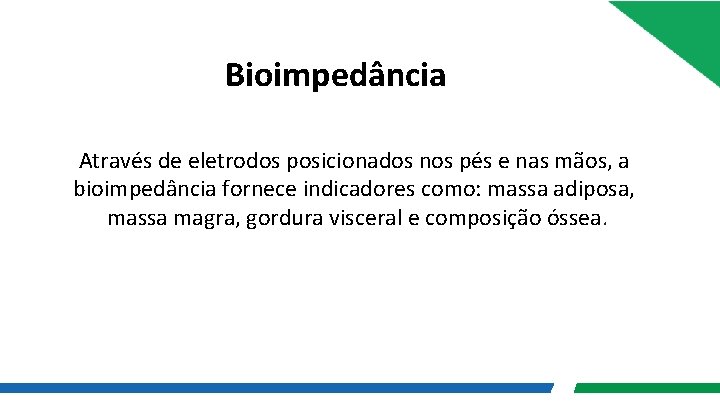 Bioimpedância

Através de eletrodos posicionados nos pés e nas mãos, a bioimpedância fornece indicadores como: massa adiposa, massa magra, gordura visceral e composição óssea.